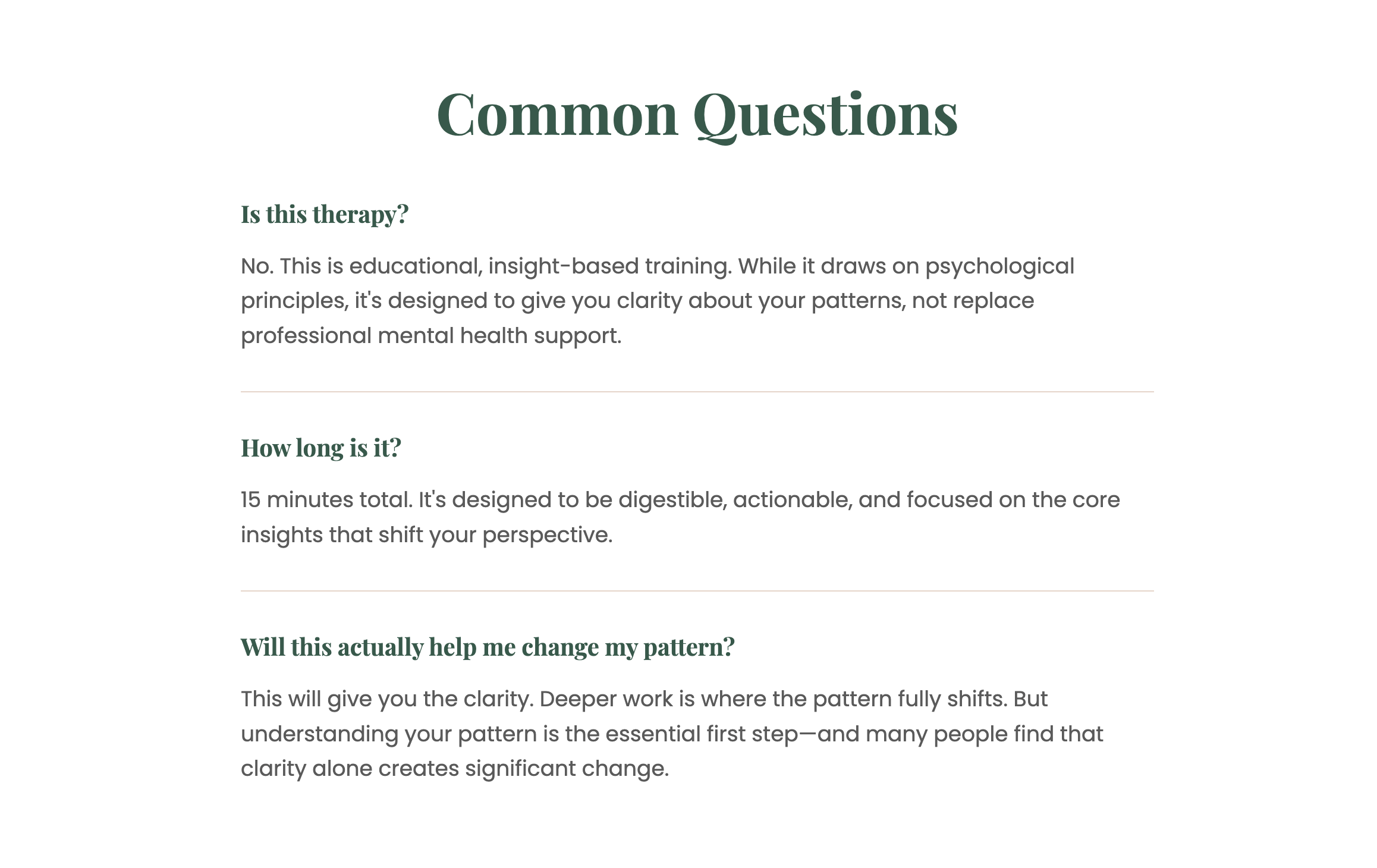 Common Questions

Is this therapy?

No. This is educational, insight-based training. While it draws on psychological principles, it's designed to give you clarity about your patterns, not replace professional mental health support.

How long is it?

15 minutes total. It's designed to be digestible, actionable, and focused on the core insights that shift your perspective.

Will this actually help me change my pattern?

This will give you the clarity. Deeper work is where the pattern fully shifts. But understanding your pattern is the essential first step—and many people find that clarity alone creates significant change.